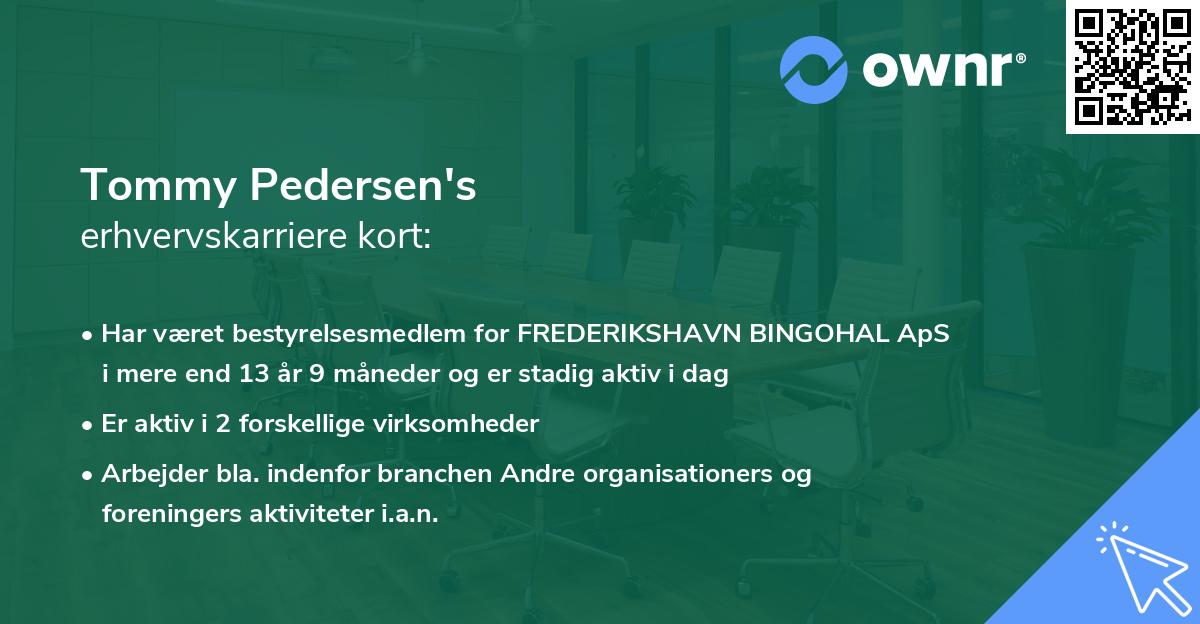 ownr®

Tommy Pedersen's
erhvervskarriere kort:

• Har været bestyrelsesmedlem for FREDERIKSHAVN BINGOHAL ApS i mere end 13 år 9 måneder og er stadig aktiv i dag

• Er aktiv i 2 forskellige virksomheder

• Arbejder bla. indenfor branchen Andre organisationers og foreningers aktiviteter i.a.n.